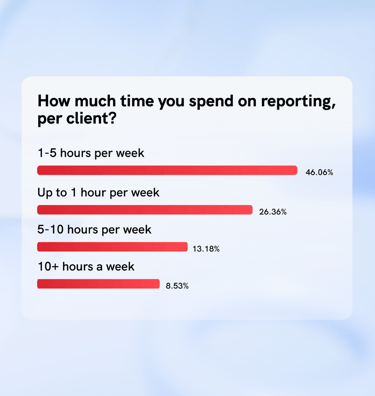 How much time you spend on reporting, per client?

1-5 hours per week
46.06%

Up to 1 hour per week
26.36%

5-10 hours per week
13.18%

10+ hours a week
8.53%